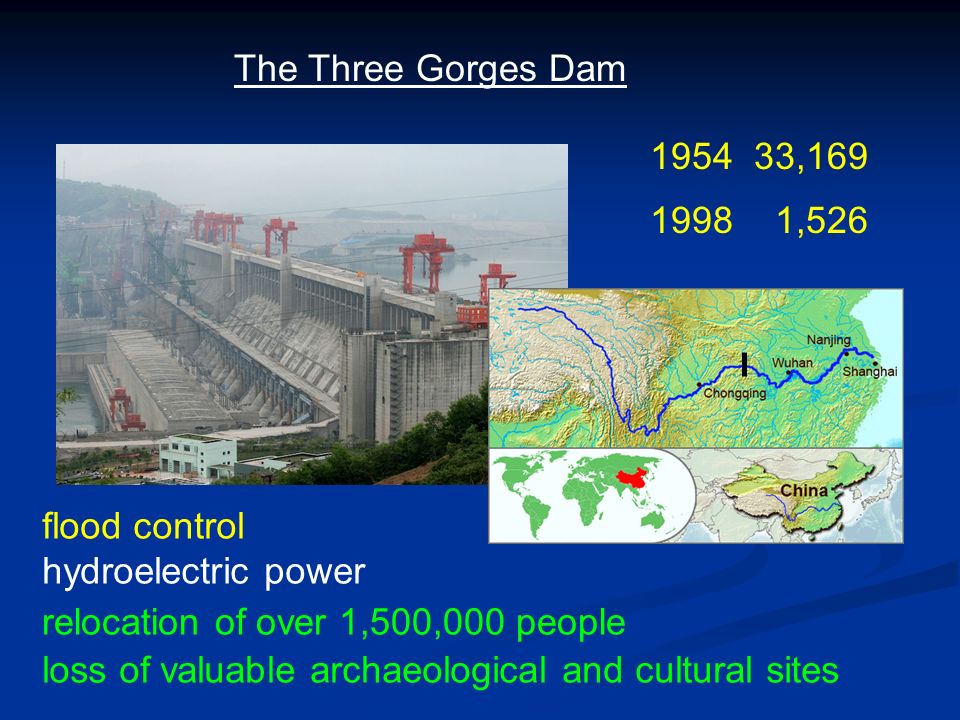 The Three Gorges Dam

1954 33,169

1998 1,526

Nanjing
Wuhan
Shanghai
Chongqing

China

flood control

hydroelectric power

relocation of over 1,500,000 people

loss of valuable archaeological and cultural sites